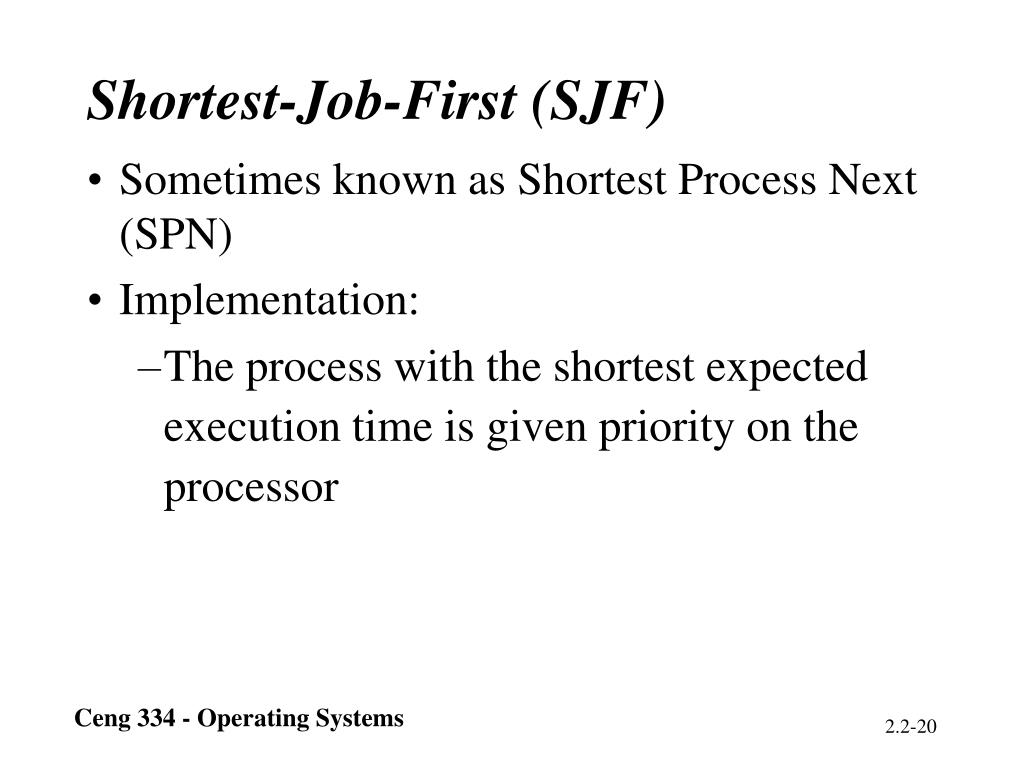 Shortest-Job-First (SJF)

• Sometimes known as Shortest Process Next (SPN)

• Implementation:

–The process with the shortest expected execution time is given priority on the processor

Ceng 334 - Operating Systems

2.2-20